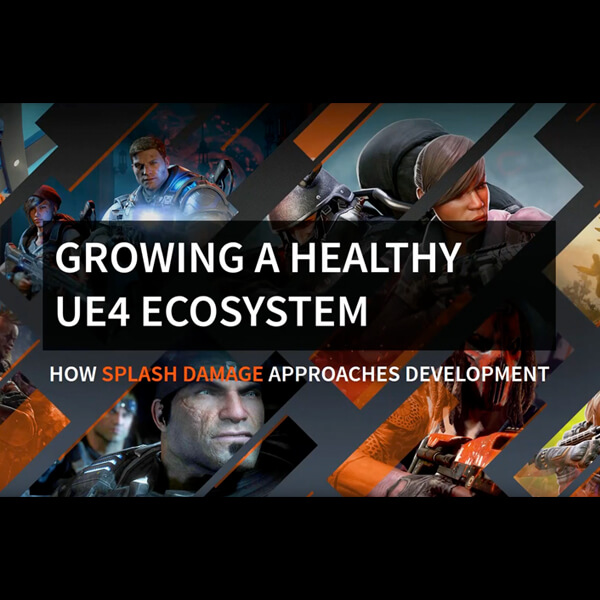 GROWING A HEALTHY UE4 ECOSYSTEM

HOW SPLASH DAMAGE APPROACHES DEVELOPMENT